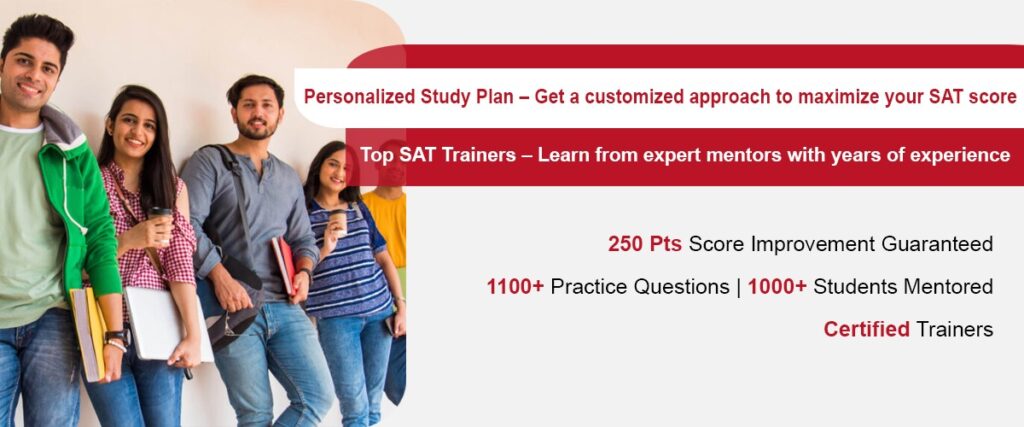 Personalized Study Plan – Get a customized approach to maximize your SAT score

Top SAT Trainers – Learn from expert mentors with years of experience

250 Pts Score Improvement Guaranteed

1100+ Practice Questions | 1000+ Students Mentored

Certified Trainers